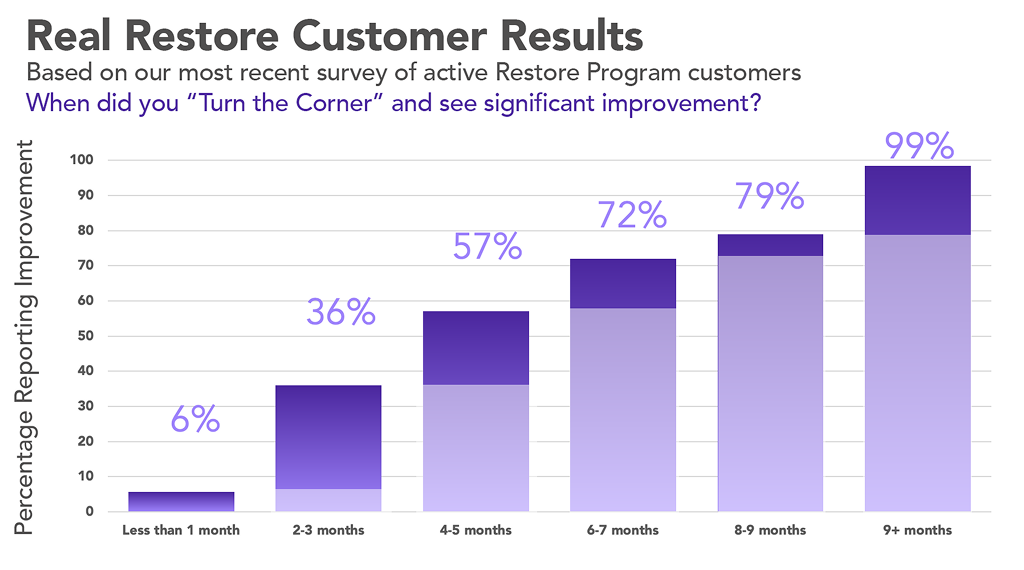 Real Restore Customer Results
Based on our most recent survey of active Restore Program customers
When did you "Turn the Corner" and see significant improvement?

Percentage Reporting Improvement

100
90
80
70
60
50
40
30
20
10
0

6%
36%
57%
72%
79%
99%

Less than 1 month
2-3 months
4-5 months
6-7 months
8-9 months
9+ months